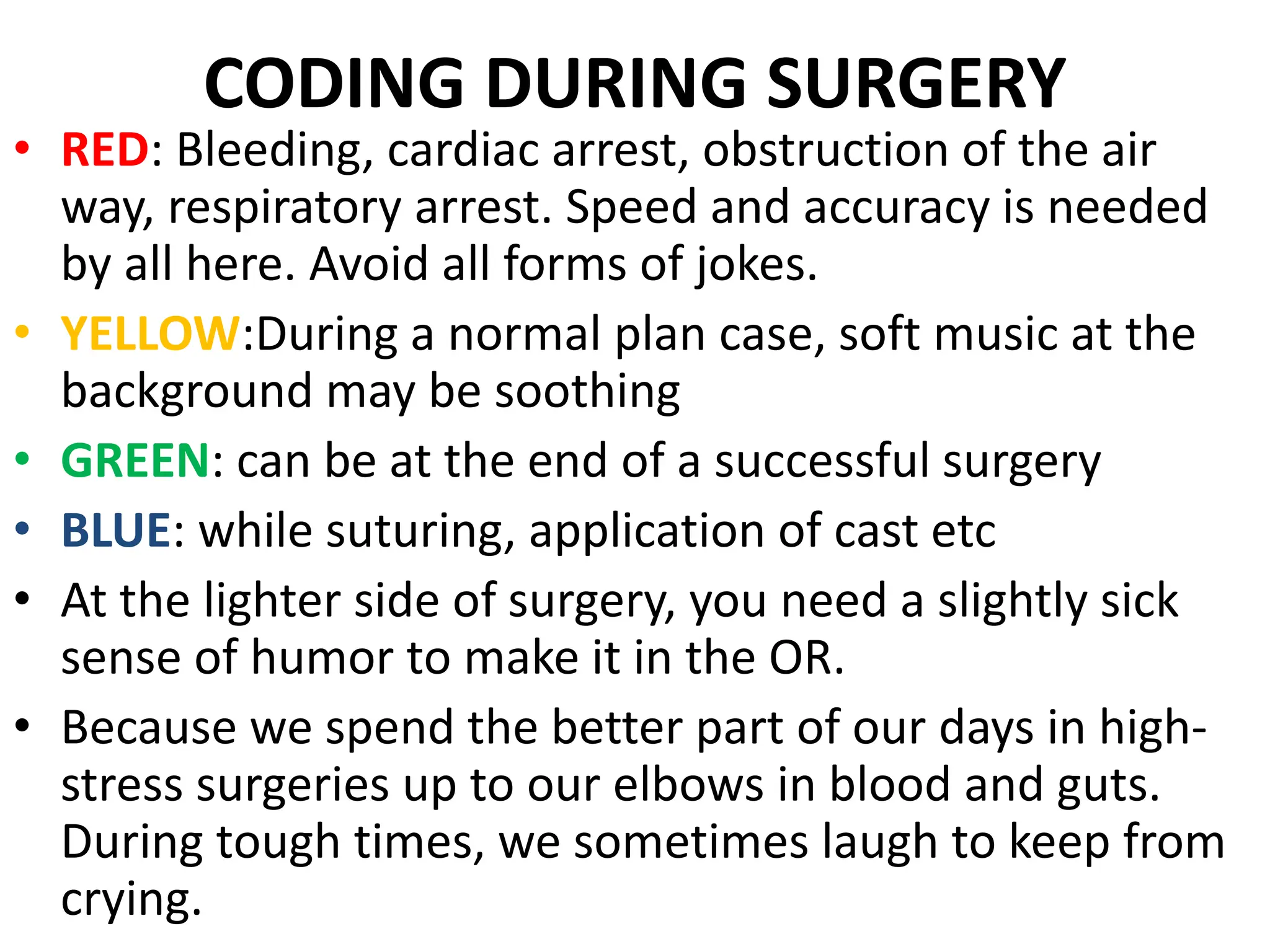 CODING DURING SURGERY

• RED: Bleeding, cardiac arrest, obstruction of the air way, respiratory arrest. Speed and accuracy is needed by all here. Avoid all forms of jokes.

• YELLOW:During a normal plan case, soft music at the background may be soothing

• GREEN: can be at the end of a successful surgery

• BLUE: while suturing, application of cast etc

• At the lighter side of surgery, you need a slightly sick sense of humor to make it in the OR.

• Because we spend the better part of our days in high-stress surgeries up to our elbows in blood and guts. During tough times, we sometimes laugh to keep from crying.